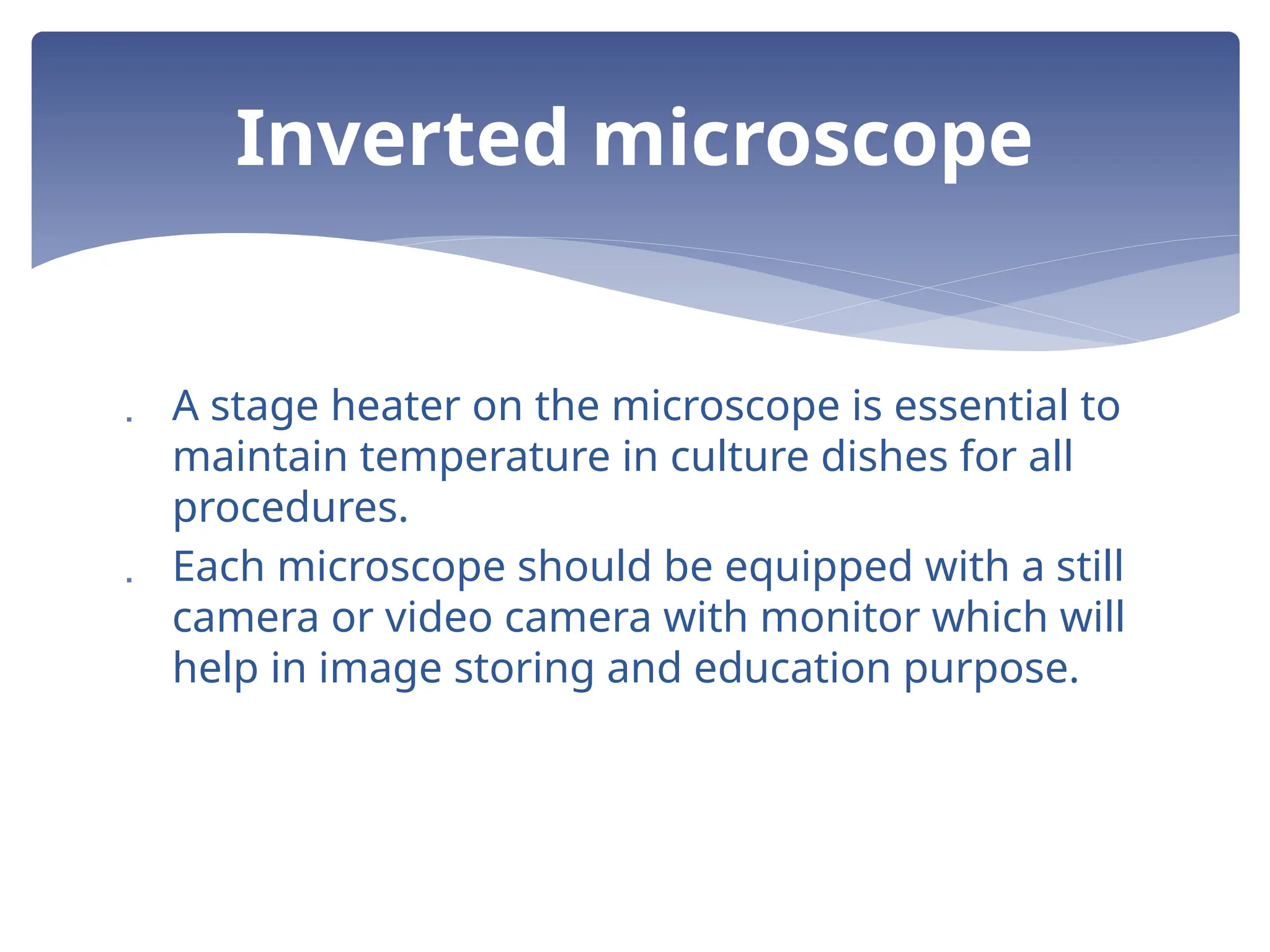 Inverted microscope

. A stage heater on the microscope is essential to maintain temperature in culture dishes for all procedures.

. Each microscope should be equipped with a still camera or video camera with monitor which will help in image storing and education purpose.